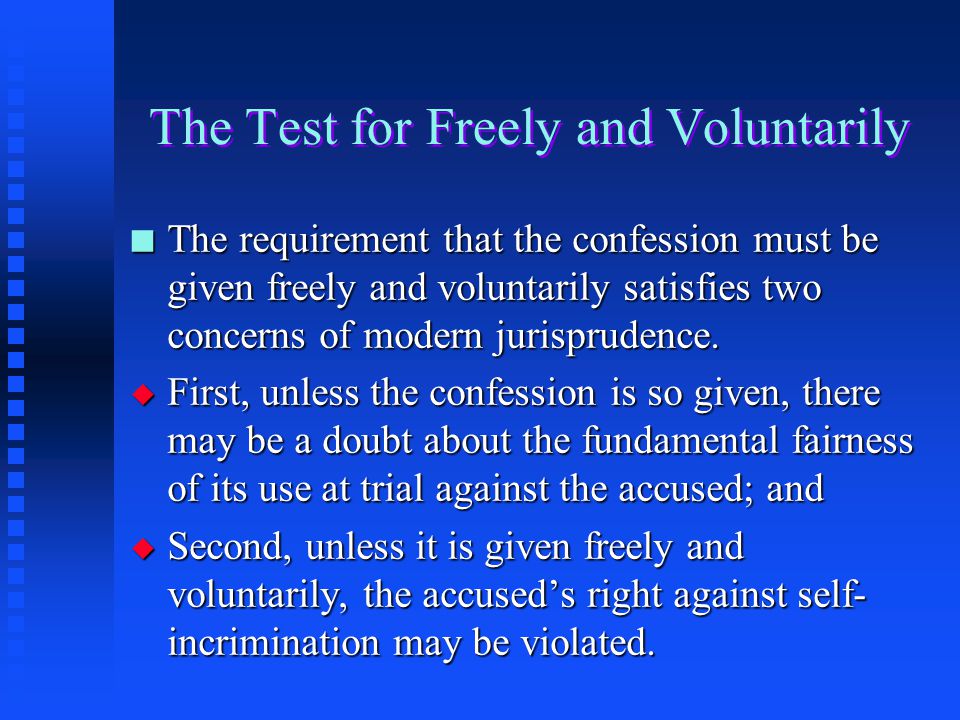 The Test for Freely and Voluntarily

The requirement that the confession must be given freely and voluntarily satisfies two concerns of modern jurisprudence.

First, unless the confession is so given, there may be a doubt about the fundamental fairness of its use at trial against the accused; and

Second, unless it is given freely and voluntarily, the accused's right against self-incrimination may be violated.